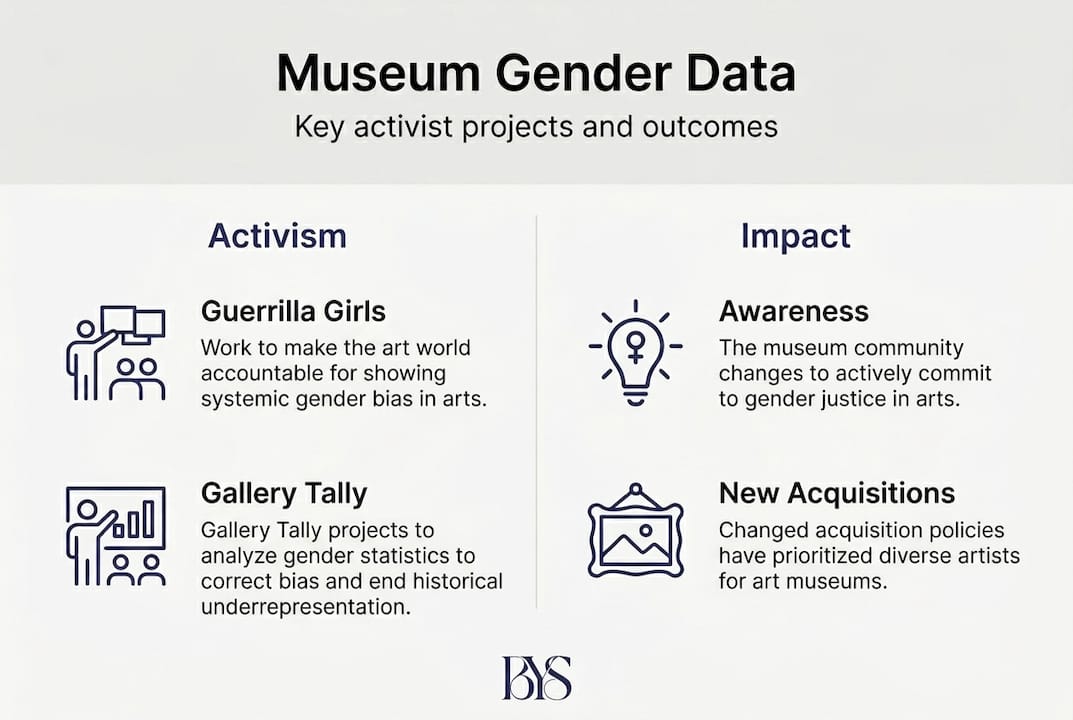 Museum Gender Data

Key activist projects and outcomes

Activism

Guerrilla Girls

Work to make the art world accountable for showing systemic gender bias in arts.

Gallery Tally

Gallery Tally projects to analyze gender statistics to correct bias and end historical underrepresentation.

Impact

Awareness

The museum community changes to actively commit to gender justice in arts.

New Acquisitions

Changed acquisition policies have prioritized diverse artists for art museums.

BYS